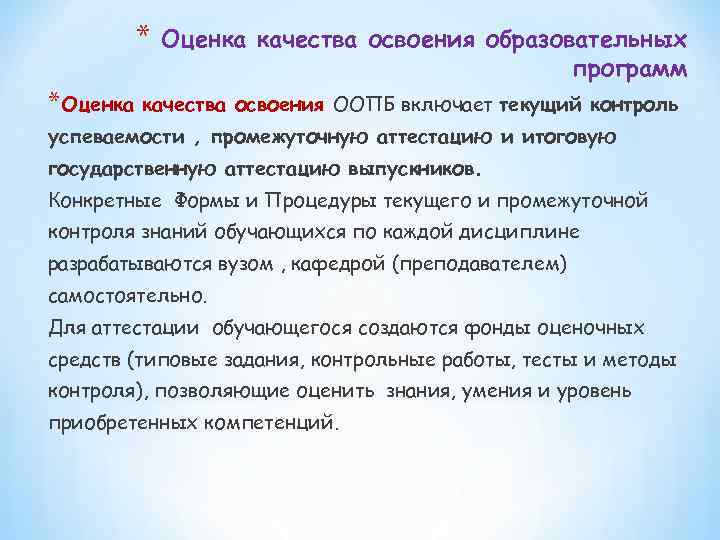 * Оценка качества освоения образовательных программ

*Оценка качества освоения ООПБ включает текущий контроль успеваемости , промежуточную аттестацию и итоговую государственную аттестацию выпускников.
Конкретные Формы и Процедуры текущего и промежуточной контроля знаний обучающихся по каждой дисциплине разрабатываются вузом , кафедрой (преподавателем) самостоятельно.
Для аттестации обучающегося создаются фонды оценочных средств (типовые задания, контрольные работы, тесты и методы контроля), позволяющие оценить знания, умения и уровень приобретенных компетенций.